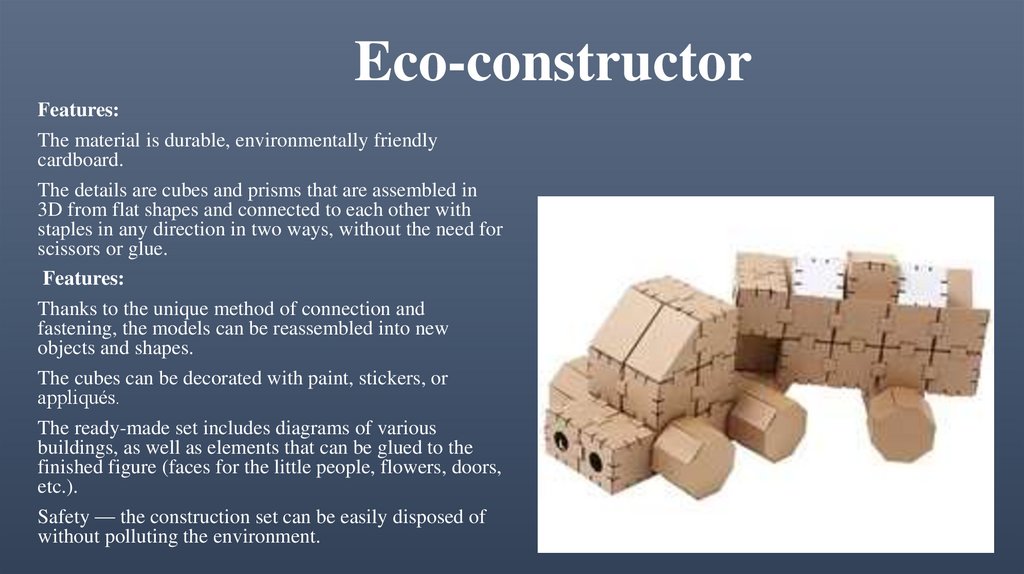 Eco-constructor

Features:

The material is durable, environmentally friendly cardboard.

The details are cubes and prisms that are assembled in 3D from flat shapes and connected to each other with staples in any direction in two ways, without the need for scissors or glue.

Features:

Thanks to the unique method of connection and fastening, the models can be reassembled into new objects and shapes.

The cubes can be decorated with paint, stickers, or appliqués.

The ready-made set includes diagrams of various buildings, as well as elements that can be glued to the finished figure (faces for the little people, flowers, doors, etc.).

Safety — the construction set can be easily disposed of without polluting the environment.